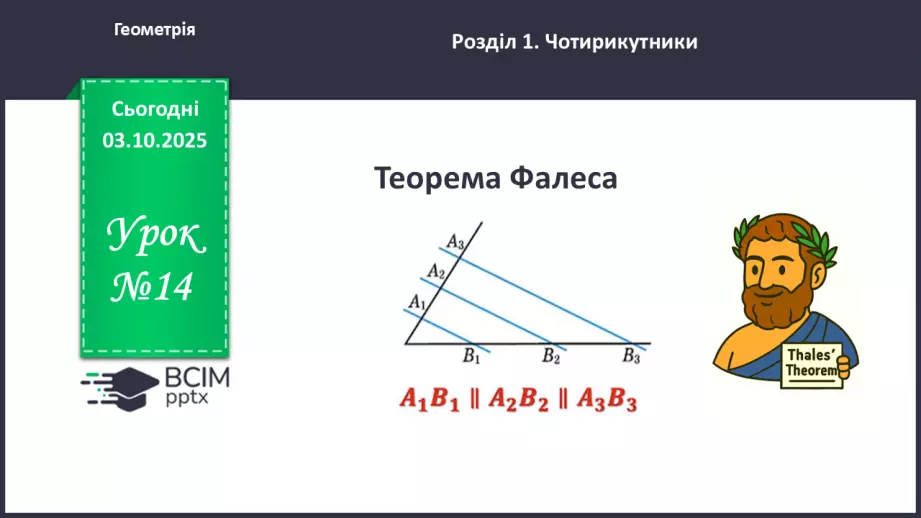 Геометрія

Розділ 1. Чотирикутники

Сьогодні 03.10.2025

Урок №14

ВСІМ pptx

Теорема Фалеса

$A_3$ $A_2$ $A_1$ $B_1$ $B_2$ $B_3$

$A_1B_1 \parallel A_2B_2 \parallel A_3B_3$

Thales' Theorem